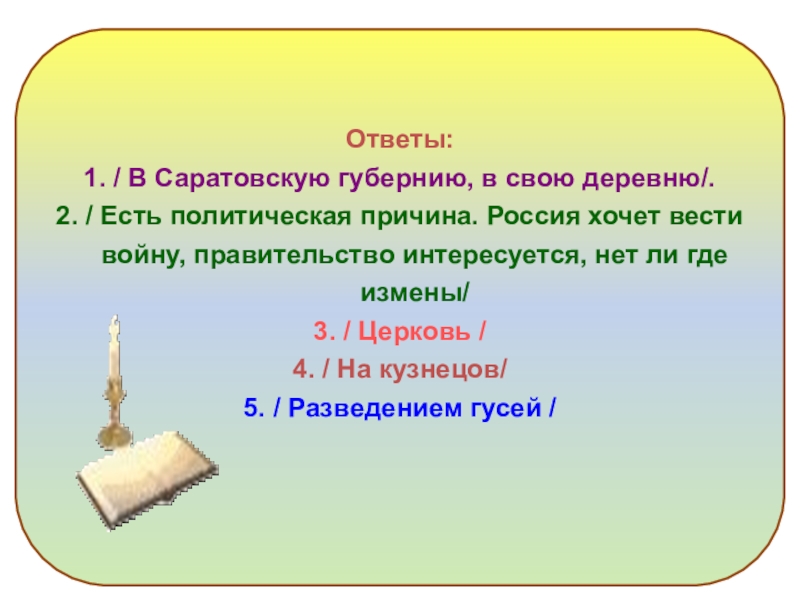 Ответы:
1. / В Саратовскую губернию, в свою деревню/.
2. / Есть политическая причина. Россия хочет вести войну, правительство интересуется, нет ли где измены/
3. / Церковь /
4. / На кузнецов/
5. / Разведением гусей /